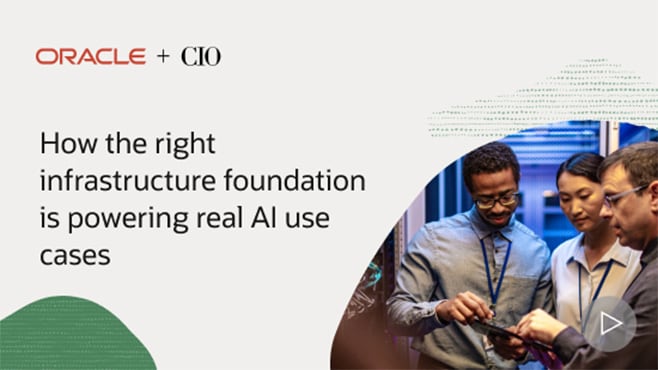 ORACLE + CIO

How the right infrastructure foundation is powering real AI use cases